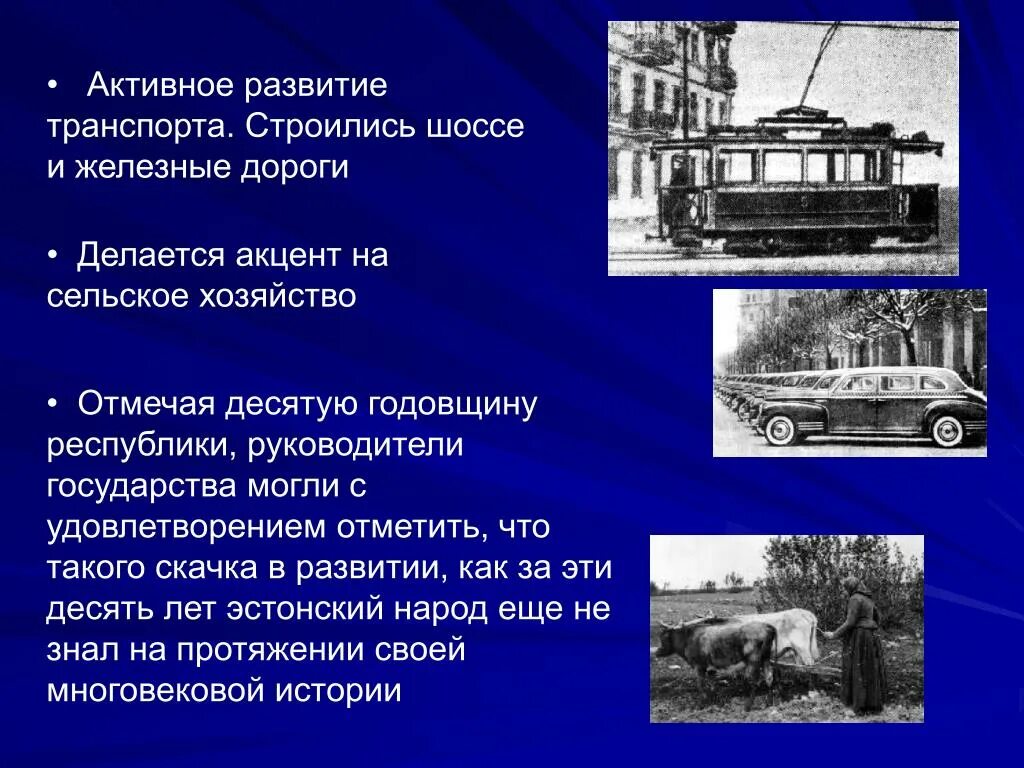 • Активное развитие транспорта. Строились шоссе и железные дороги

• Делается акцент на сельское хозяйство

• Отмечая десятую годовщину республики, руководители государства могли с удовлетворением отметить, что такого скачка в развитии, как за эти десять лет эстонский народ еще не знал на протяжении своей многовековой истории